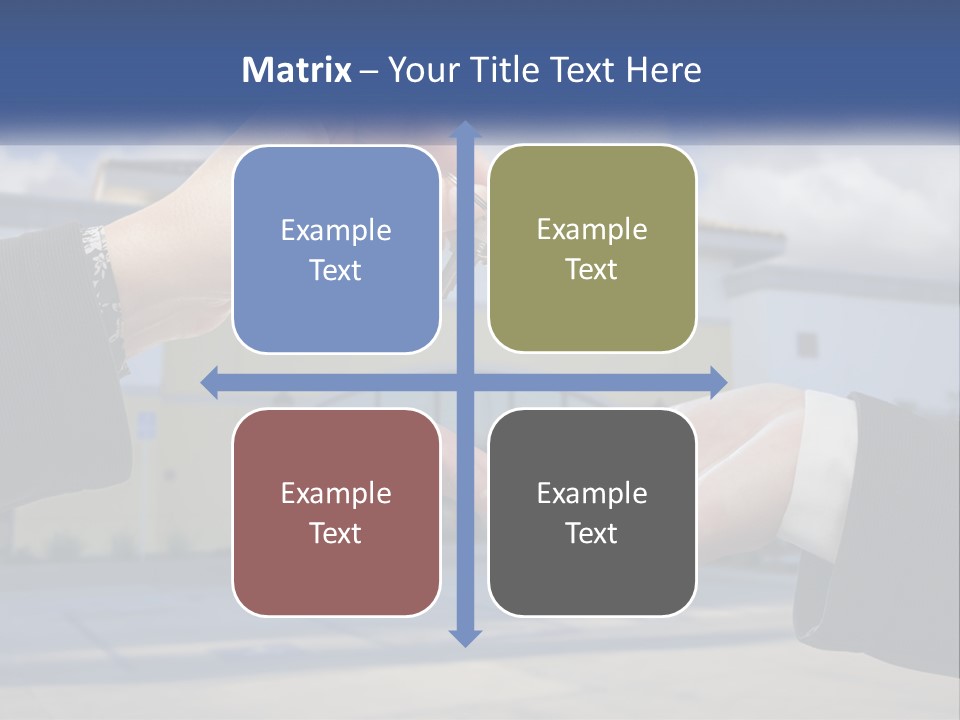 Matrix – Your Title Text Here

Example Text

Example Text

Example Text

Example Text